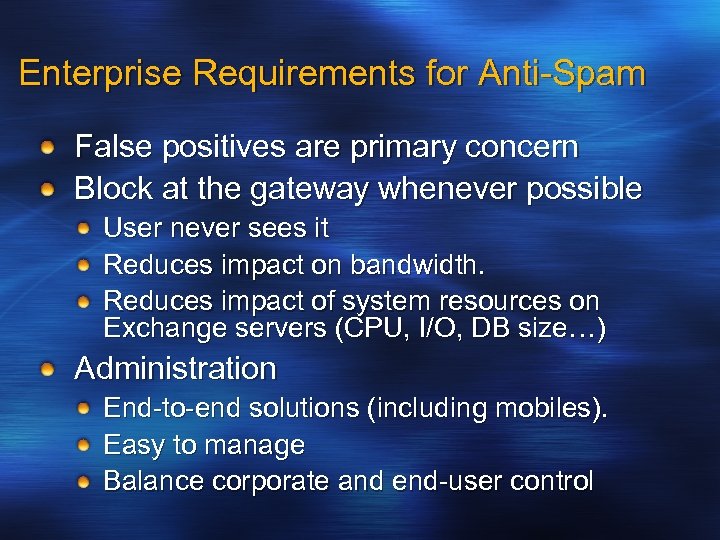 Enterprise Requirements for Anti-Spam

- False positives are primary concern
- Block at the gateway whenever possible
  - User never sees it
  - Reduces impact on bandwidth.
  - Reduces impact of system resources on Exchange servers (CPU, I/O, DB size…)
- Administration
  - End-to-end solutions (including mobiles).
  - Easy to manage
  - Balance corporate and end-user control